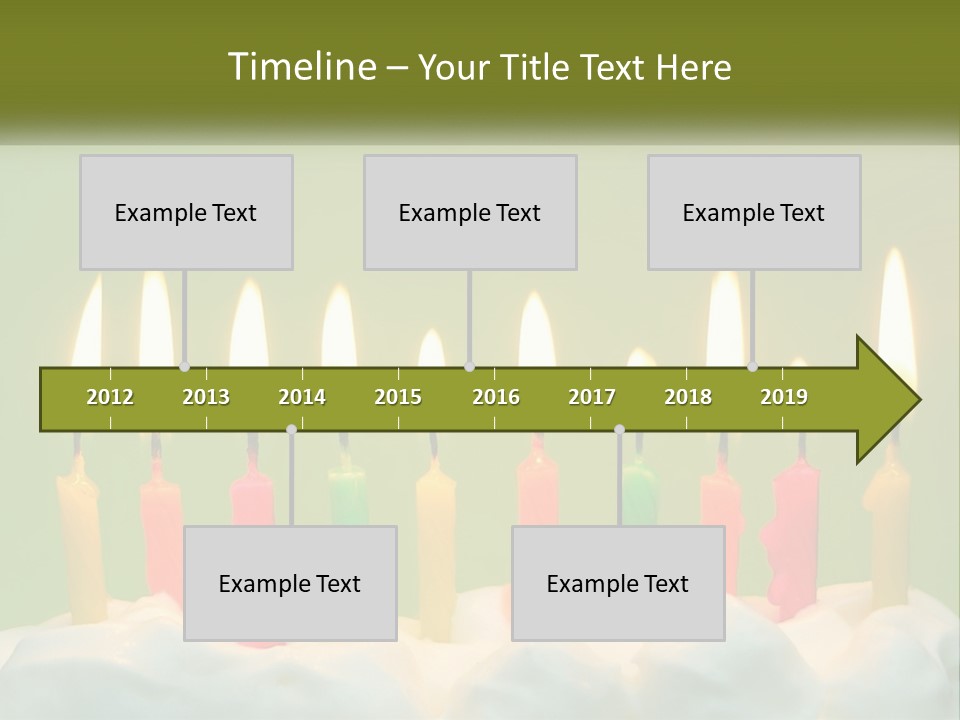 Timeline – Your Title Text Here

Example Text

Example Text

Example Text

2012 2013 2014 2015 2016 2017 2018 2019

Example Text

Example Text